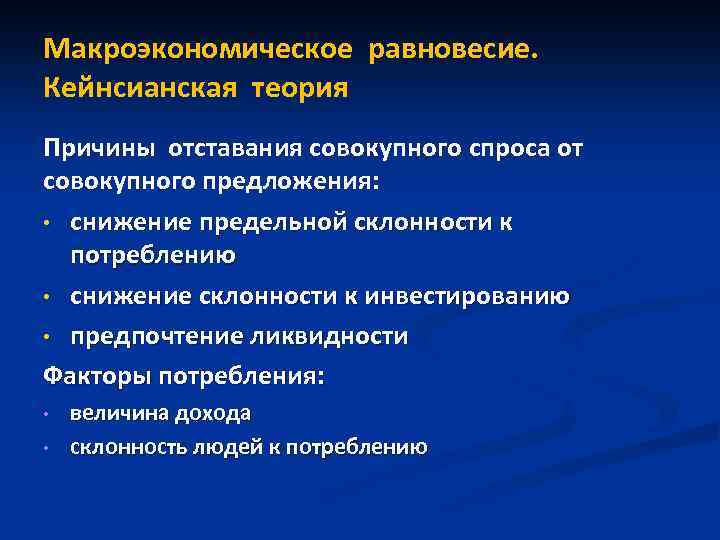 Макроэкономическое равновесие. Кейнсианская теория

Причины отставания совокупного спроса от совокупного предложения:

• снижение предельной склонности к потреблению
• снижение склонности к инвестированию
• предпочтение ликвидности

Факторы потребления:

• величина дохода
• склонность людей к потреблению